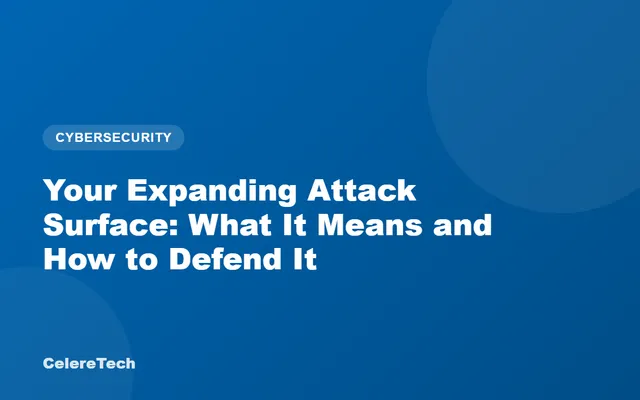 CYBERSECURITY

Your Expanding Attack Surface: What It Means and How to Defend It

CelereTech